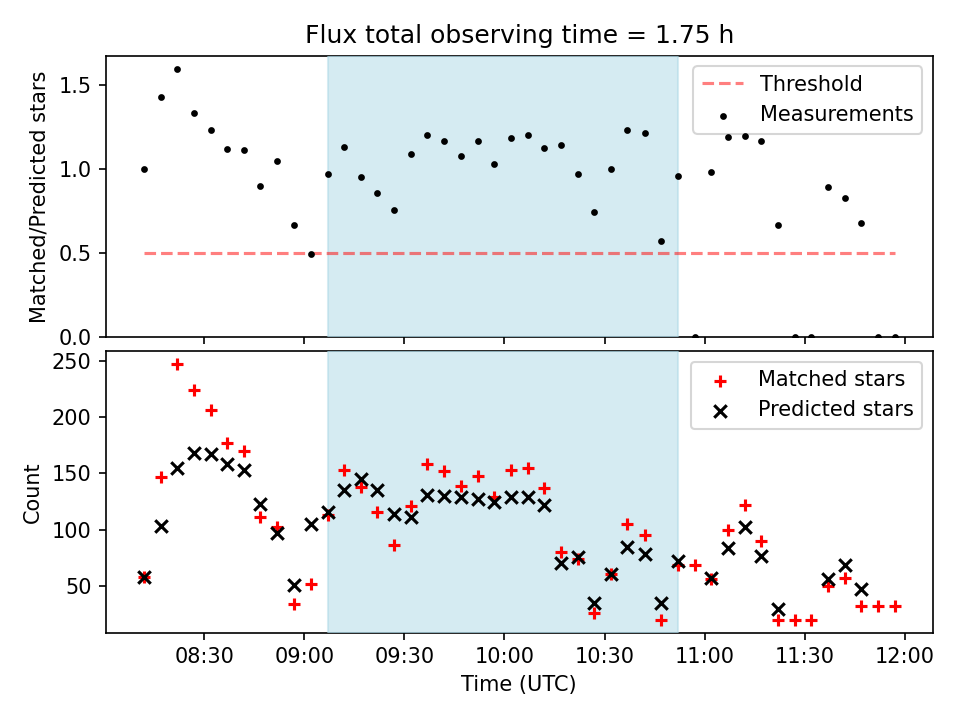 Flux total observing time = 1.75 h

Matched/Predicted stars

1.5
1.0
0.5
0.0

Threshold
Measurements

Count

250
200
150
100
50

Matched stars
Predicted stars

08:30
09:00
09:30
10:00
10:30
11:00
11:30
12:00

Time (UTC)